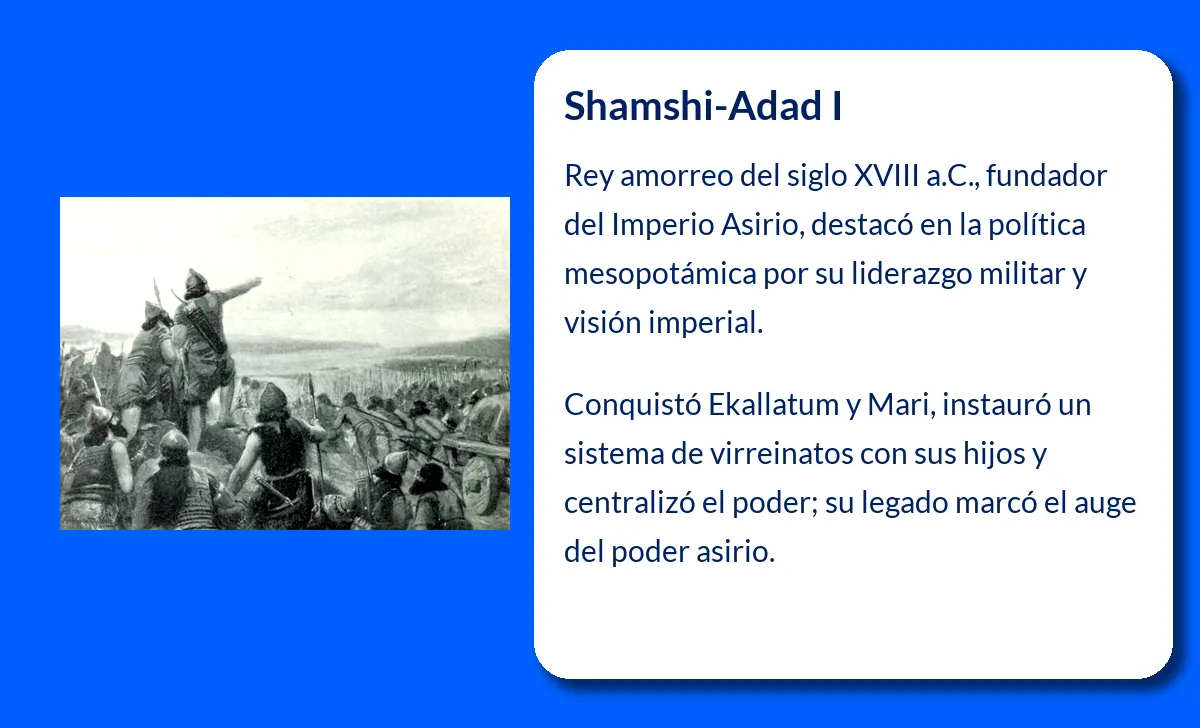 Shamshi-Adad I

Rey amorreo del siglo XVIII a.C., fundador del Imperio Asirio, destacó en la política mesopotámica por su liderazgo militar y visión imperial.

Conquistó Ekallatum y Mari, instauró un sistema de virreinatos con sus hijos y centralizó el poder; su legado marcó el auge del poder asirio.